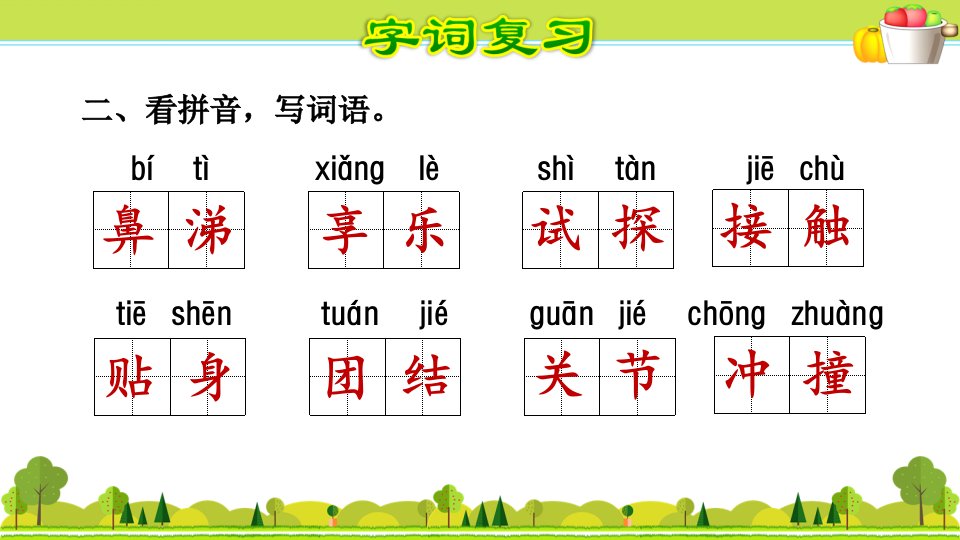 字词复习

二、看拼音，写词语。

bí tì
鼻涕

xiǎng lè
享乐

shì tàn
试探

jiē chù
接触

tiē shēn
贴身

tuán jié
团结

guān jié
关节

chōng zhuàng
冲撞